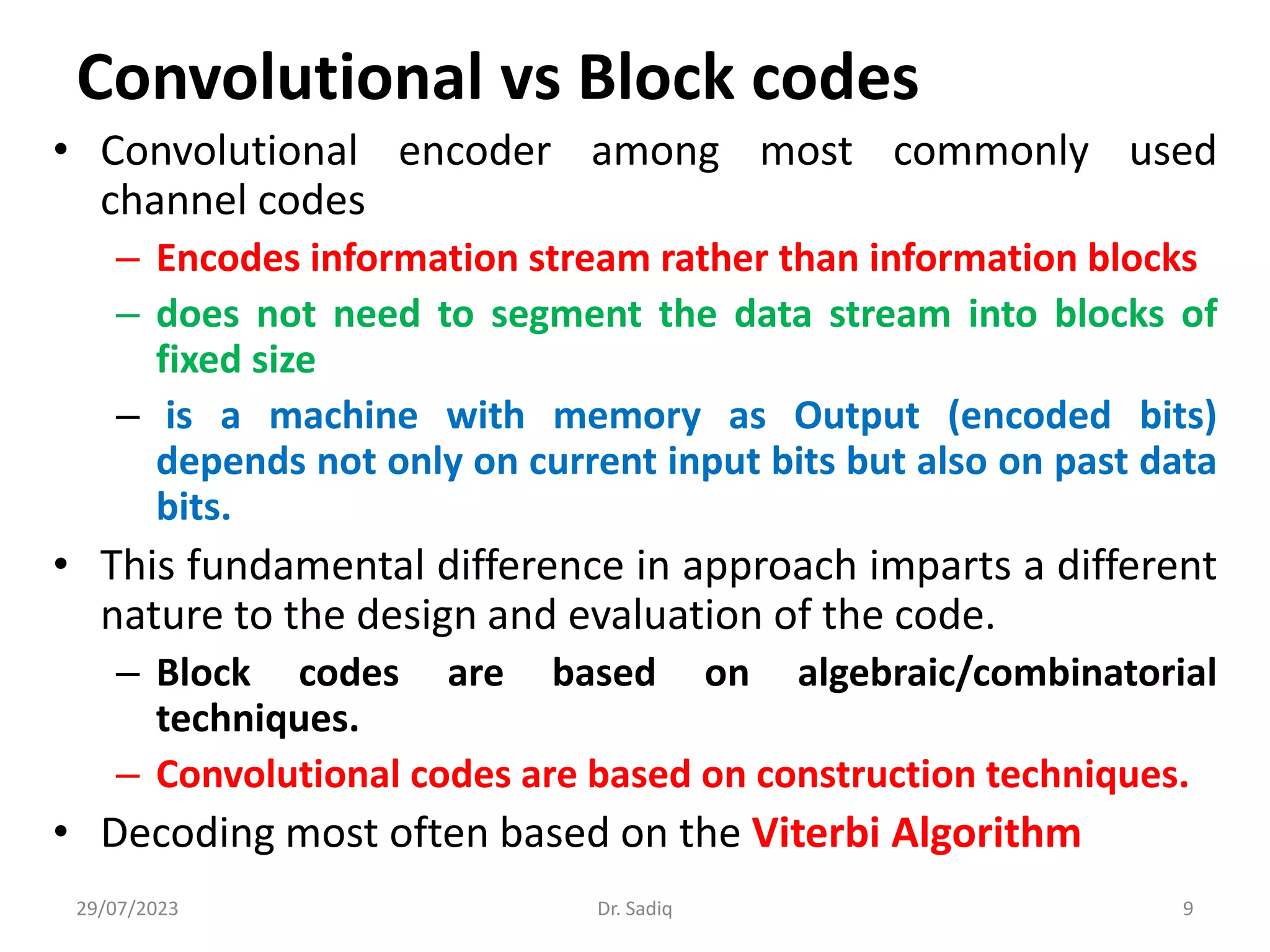 Convolutional vs Block codes

• Convolutional encoder among most commonly used channel codes

– Encodes information stream rather than information blocks

– does not need to segment the data stream into blocks of fixed size

– is a machine with memory as Output (encoded bits) depends not only on current input bits but also on past data bits.

• This fundamental difference in approach imparts a different nature to the design and evaluation of the code.

– Block codes are based on algebraic/combinatorial techniques.

– Convolutional codes are based on construction techniques.

• Decoding most often based on the Viterbi Algorithm

29/07/2023 Dr. Sadiq 9